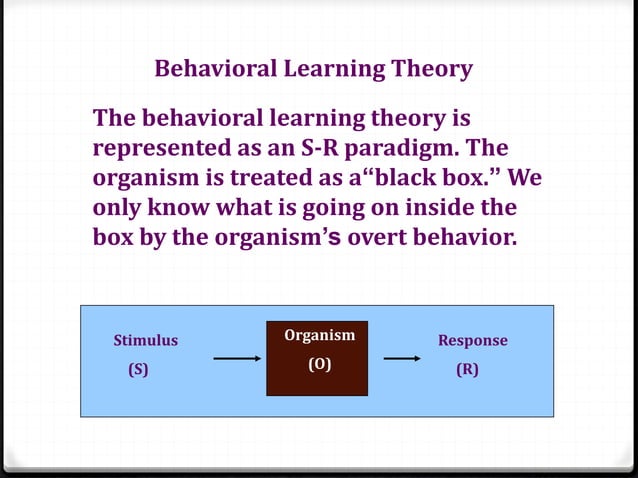 Behavioral Learning Theory

The behavioral learning theory is represented as an S-R paradigm. The organism is treated as a“black box.” We only know what is going on inside the box by the organism’s overt behavior.

Stimulus
(S)

Organism
(O)

Response
(R)